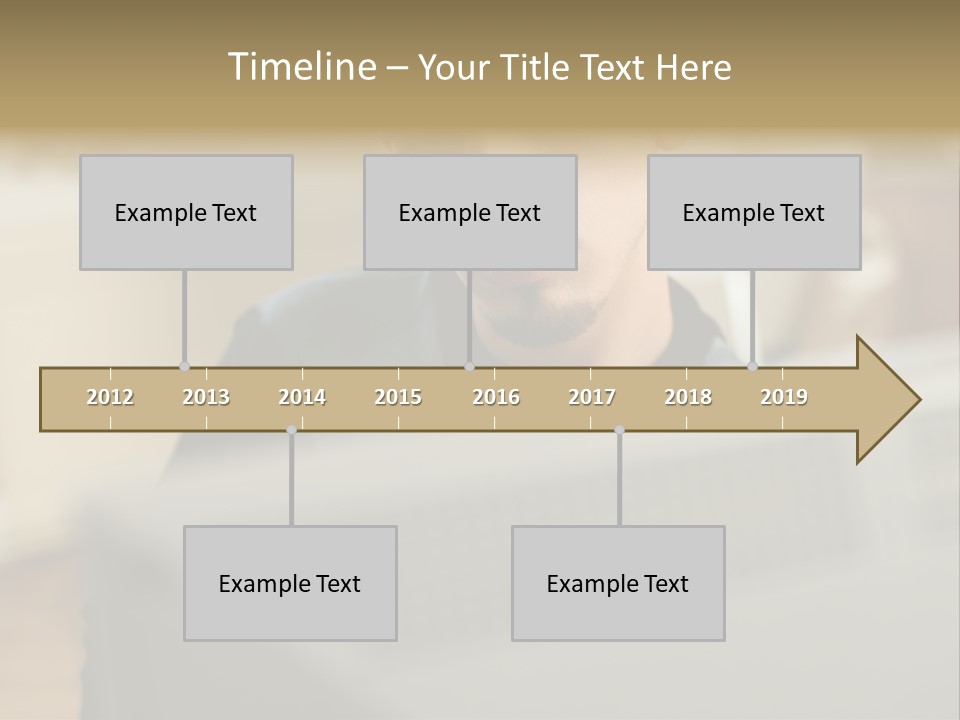 Timeline – Your Title Text Here

Example Text

Example Text

Example Text

2012 2013 2014 2015 2016 2017 2018 2019

Example Text

Example Text